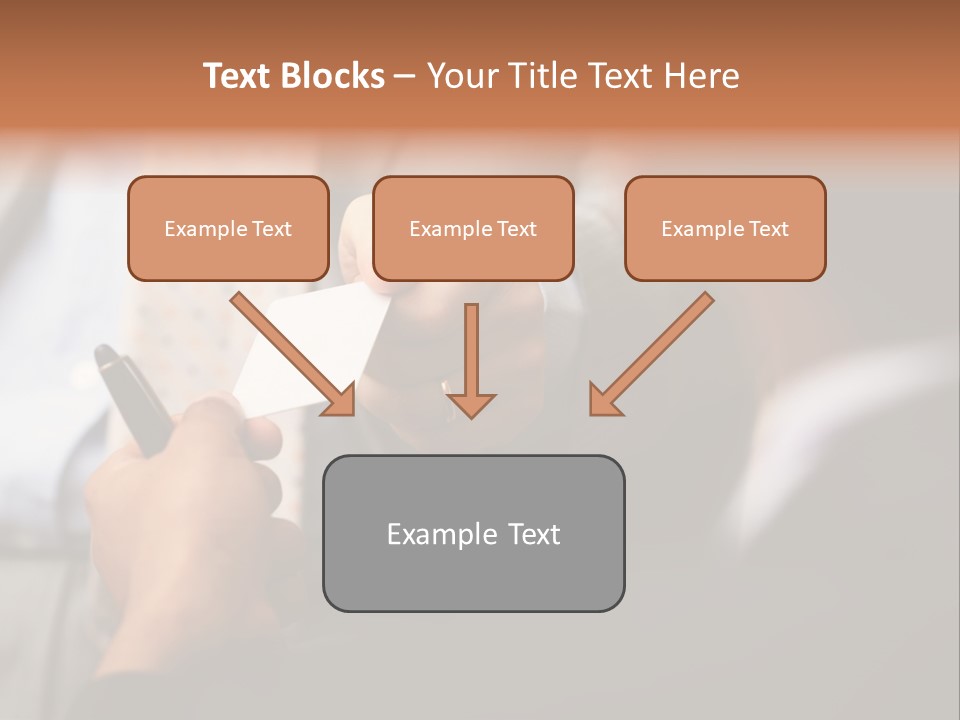 Text Blocks – Your Title Text Here

Example Text

Example Text

Example Text

Example Text